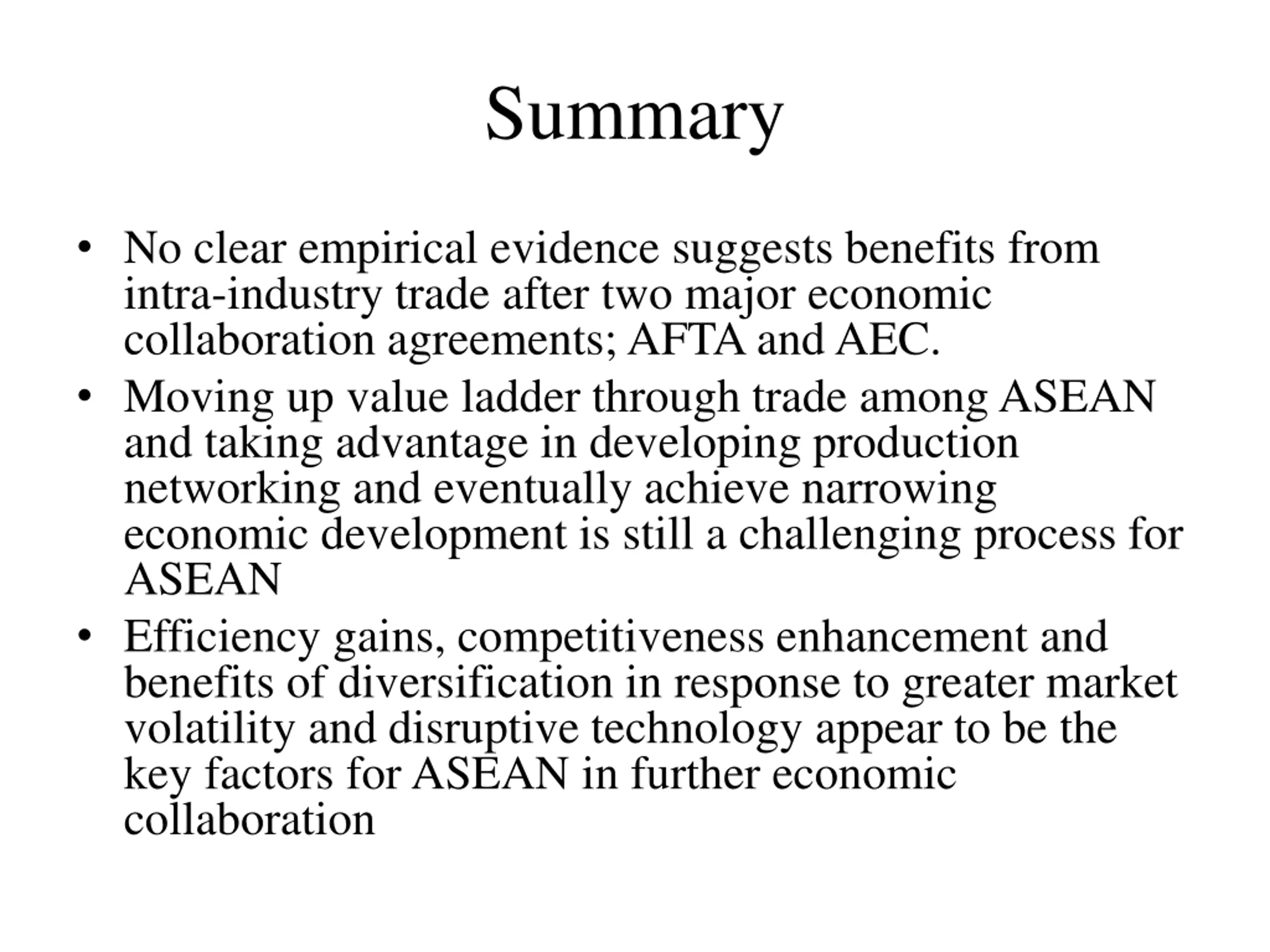 Summary

• No clear empirical evidence suggests benefits from intra-industry trade after two major economic collaboration agreements; AFTA and AEC.

• Moving up value ladder through trade among ASEAN and taking advantage in developing production networking and eventually achieve narrowing economic development is still a challenging process for ASEAN

• Efficiency gains, competitiveness enhancement and benefits of diversification in response to greater market volatility and disruptive technology appear to be the key factors for ASEAN in further economic collaboration